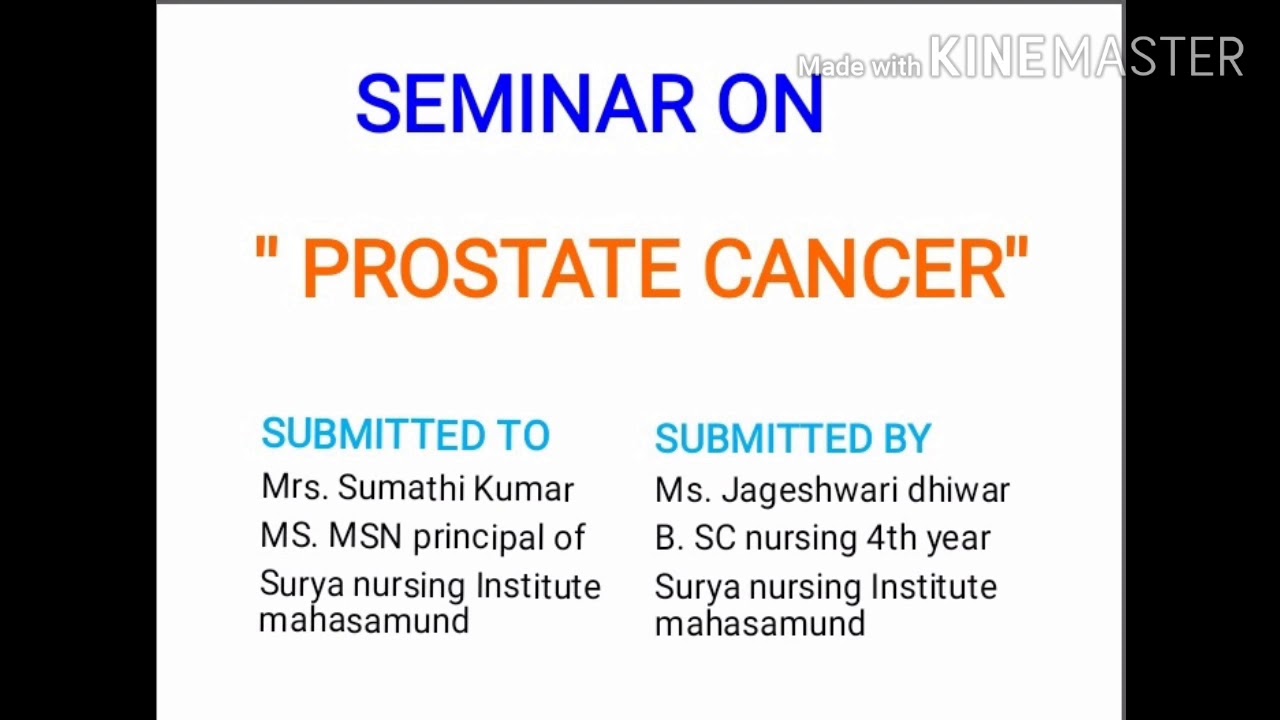 Made with KINEMASTER

SEMINAR ON

" PROSTATE CANCER"

SUBMITTED TO
Mrs. Sumathi Kumar
MS. MSN principal of
Surya nursing Institute mahasamund

SUBMITTED BY
Ms. Jageshwari dhiwar
B. SC nursing 4th year
Surya nursing Institute mahasamund